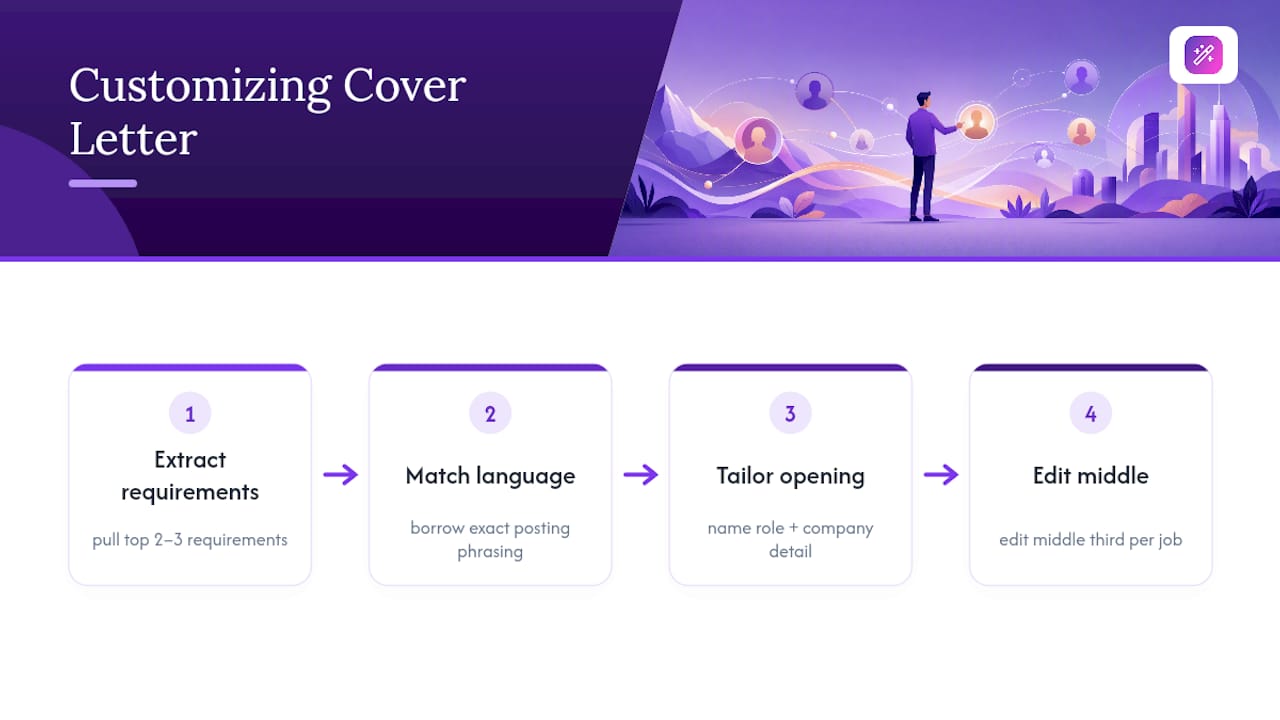 Customizing Cover Letter

1

Extract requirements

pull top 2–3 requirements

2

Match language

borrow exact posting phrasing

3

Tailor opening

name role + company detail

4

Edit middle

edit middle third per job